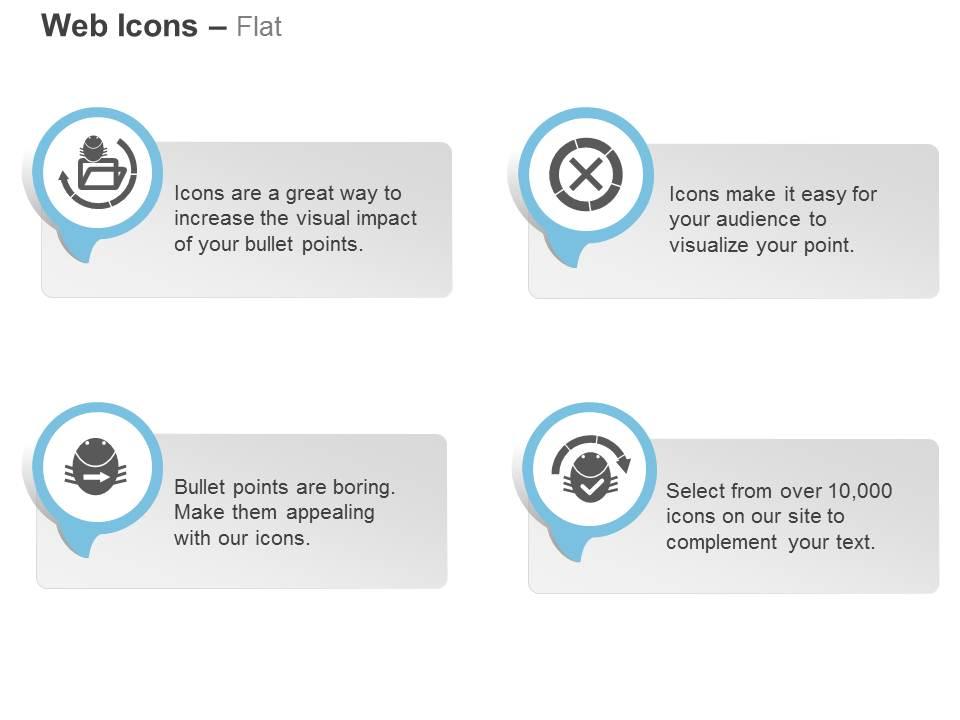 Web Icons – Flat

Icons are a great way to increase the visual impact of your bullet points.

Icons make it easy for your audience to visualize your point.

Bullet points are boring. Make them appealing with our icons.

Select from over 10,000 icons on our site to complement your text.